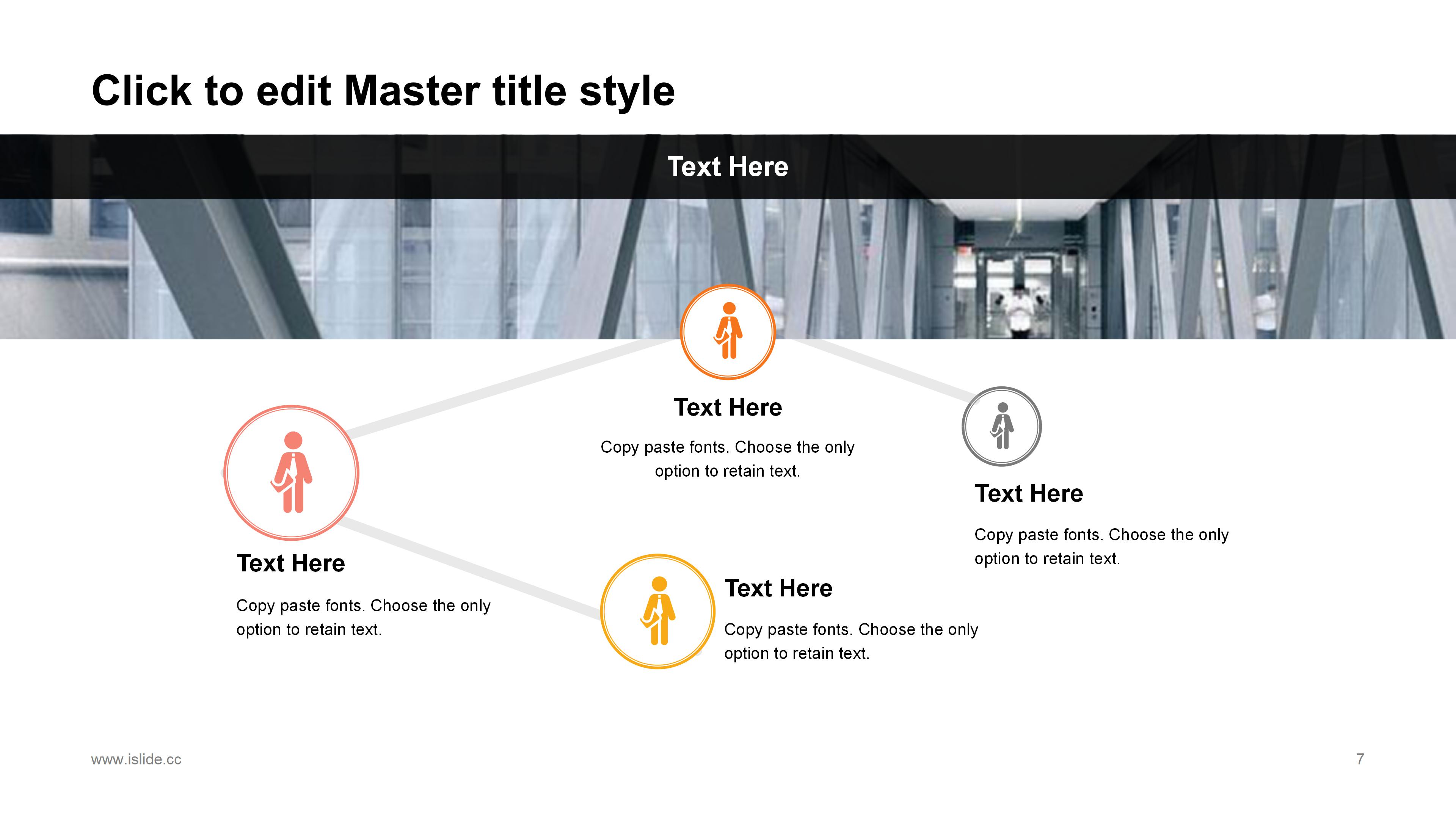 Click to edit Master title style

Text Here

Text Here

Copy paste fonts. Choose the only option to retain text.

Text Here

Copy paste fonts. Choose the only option to retain text.

Text Here

Copy paste fonts. Choose the only option to retain text.

Text Here

Copy paste fonts. Choose the only option to retain text.

www.islide.cc

7